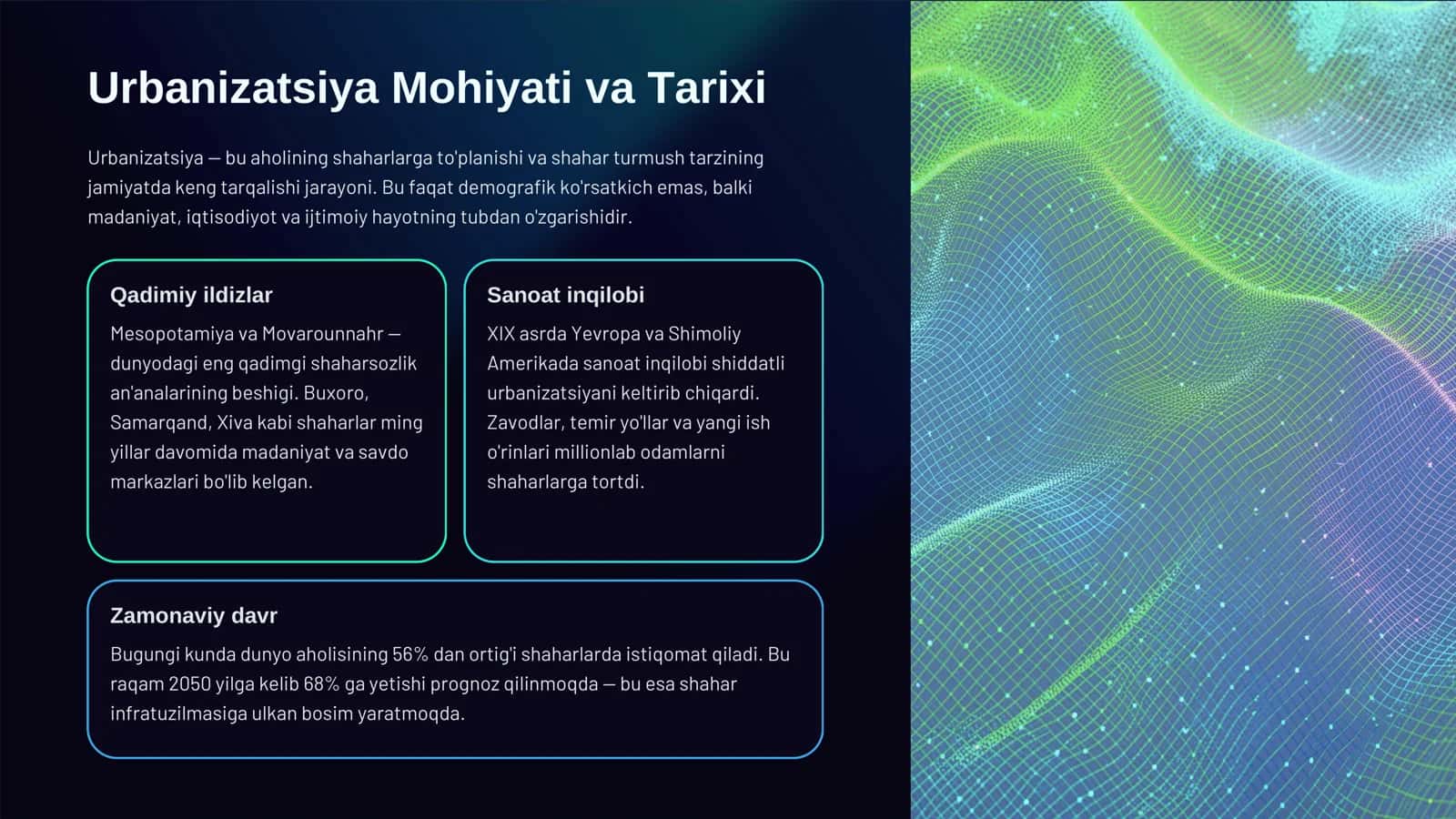 Urbanizatsiya Mohiyati va Tarixi

Urbanizatsiya — bu aholining shaharlarga to'planishi va shahar turmush tarzining jamiyatda keng tarqalishi jarayoni. Bu faqat demografik ko'rsatkich emas, balki madaniyat, iqtisodiyot va ijtimoiy hayotning tubdan o'zgarishidir.

Qadimiy ildizlar

Mesopotamiya va Movarounnahr — dunyodagi eng qadimgi shaharsozlik an'analarining beshigi. Buxoro, Samarqand, Xiva kabi shaharlar ming yillar davomida madaniyat va savdo markazlari bo'lib kelgan.

Sanoat inqilobi

XIX asrda Yevropa va Shimoliy Amerikada sanoat inqilobi shiddatli urbanizatsiyani keltirib chiqardi. Zavodlar, temir yo'llar va yangi ish o'rinlari millionlab odamlarni shaharlarga tortdi.

Zamonaviy davr

Bugungi kunda dunyo aholisining 56% dan ortig'i shaharlarda istiqomat qiladi. Bu raqam 2050 yilga kelib 68% ga yetishi prognoz qilinmoqda — bu esa shahar infratuzilmasiga ulkan bosim yaratmoqda.